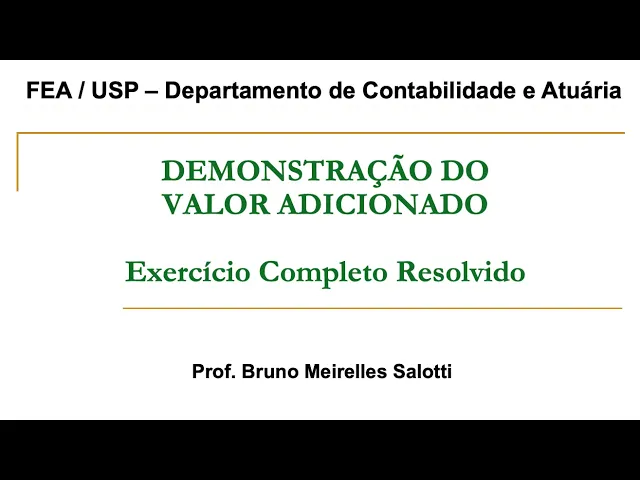 FEA / USP – Departamento de Contabilidade e Atuária

DEMONSTRAÇÃO DO VALOR ADICIONADO

Exercício Completo Resolvido

Prof. Bruno Meirelles Salotti